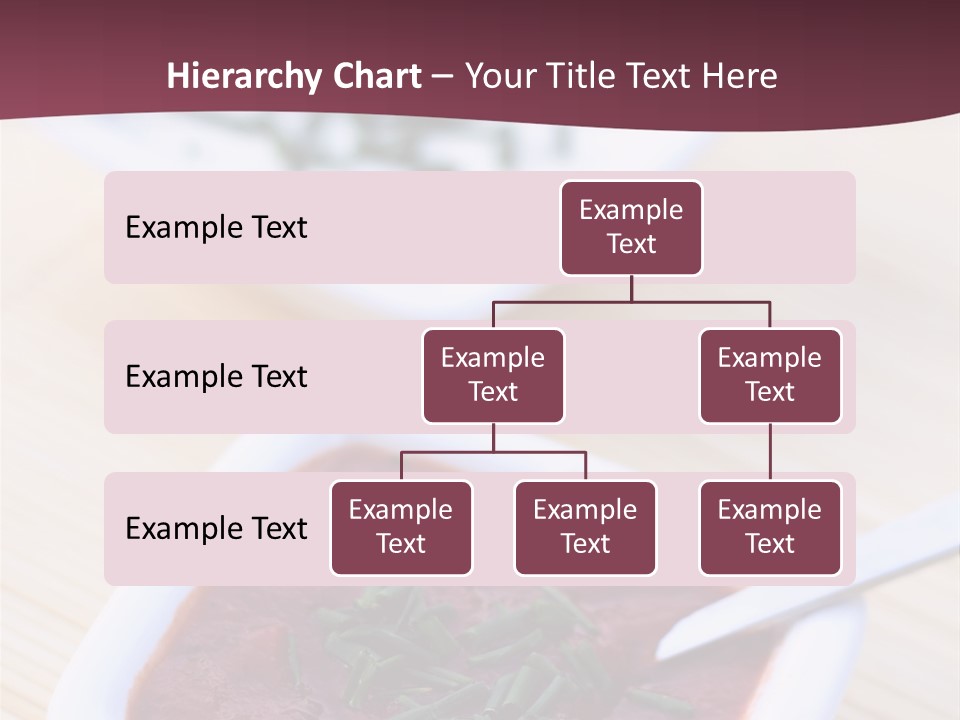 Hierarchy Chart – Your Title Text Here

Example Text

Example Text

Example Text

Example Text

Example Text

Example Text

Example Text

Example Text

Example Text